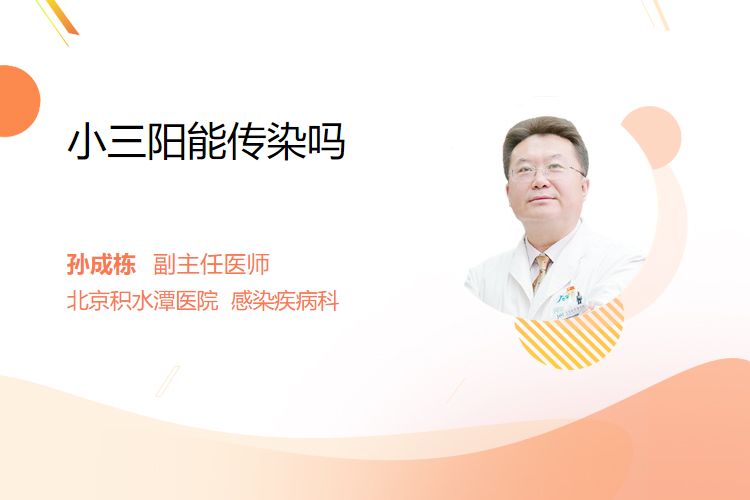 小三阳能传染吗

孙成栋 副主任医师
北京积水潭医院 感染疾病科